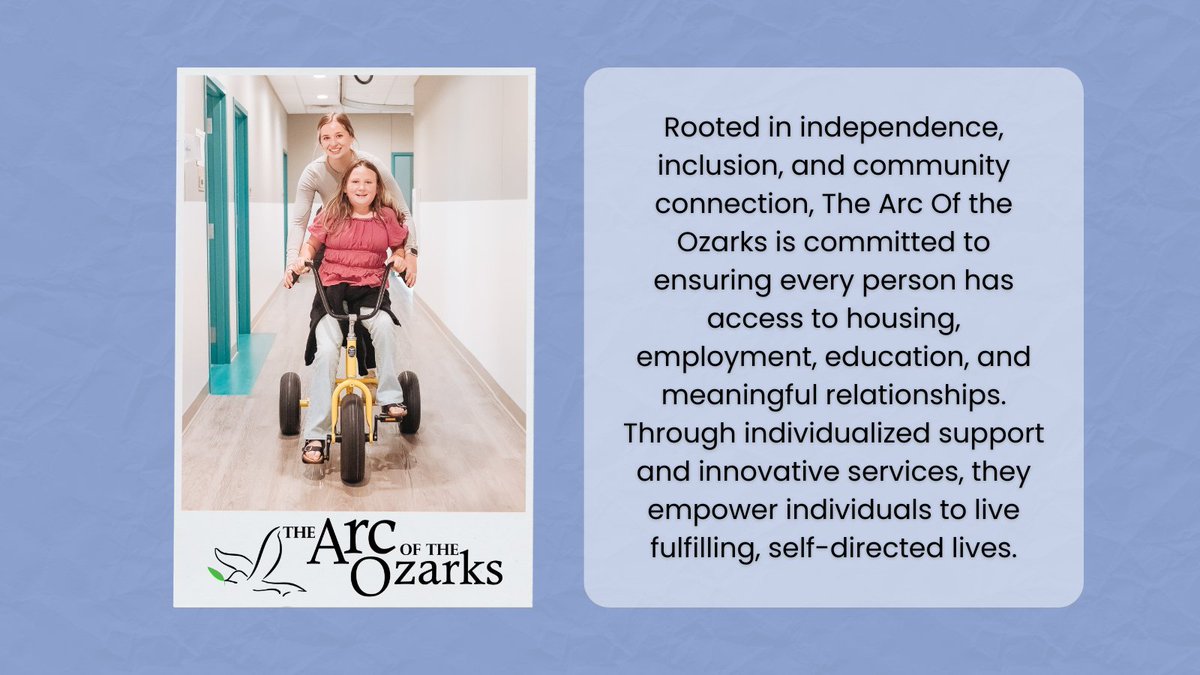 THE Arc OF THE Ozarks

Rooted in independence, inclusion, and community connection, The Arc Of the Ozarks is committed to ensuring every person has access to housing, employment, education, and meaningful relationships. Through individualized support and innovative services, they empower individuals to live fulfilling, self-directed lives.